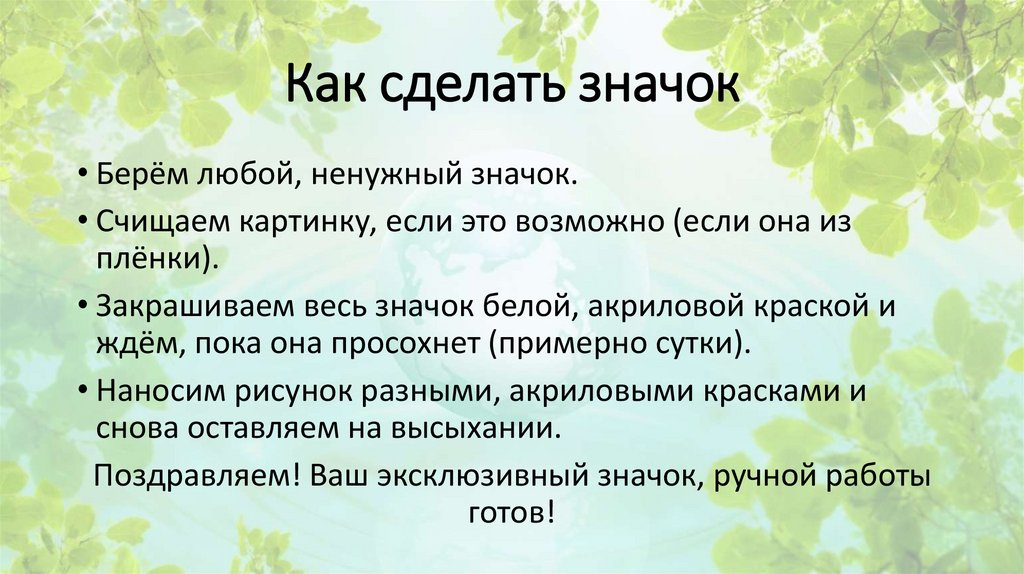 Как сделать значок

• Берём любой, ненужный значок.
• Счищаем картинку, если это возможно (если она из плёнки).
• Закрашиваем весь значок белой, акриловой краской и ждём, пока она просохнет (примерно сутки).
• Наносим рисунок разными, акриловыми красками и снова оставляем на высыхании.

Поздравляем! Ваш эксклюзивный значок, ручной работы готов!